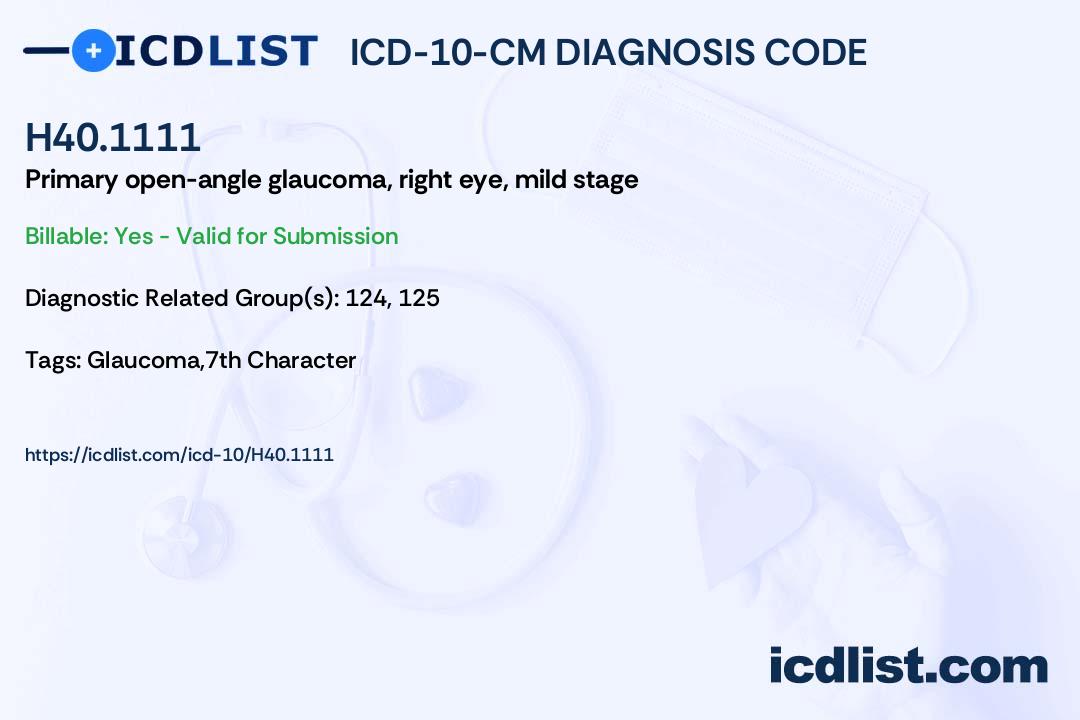 ICDLIST ICD-10-CM DIAGNOSIS CODE

H40.1111

Primary open-angle glaucoma, right eye, mild stage

Billable: Yes - Valid for Submission

Diagnostic Related Group(s): 124, 125

Tags: Glaucoma,7th Character

https://icdlist.com/icd-10/H40.1111

icdlist.com